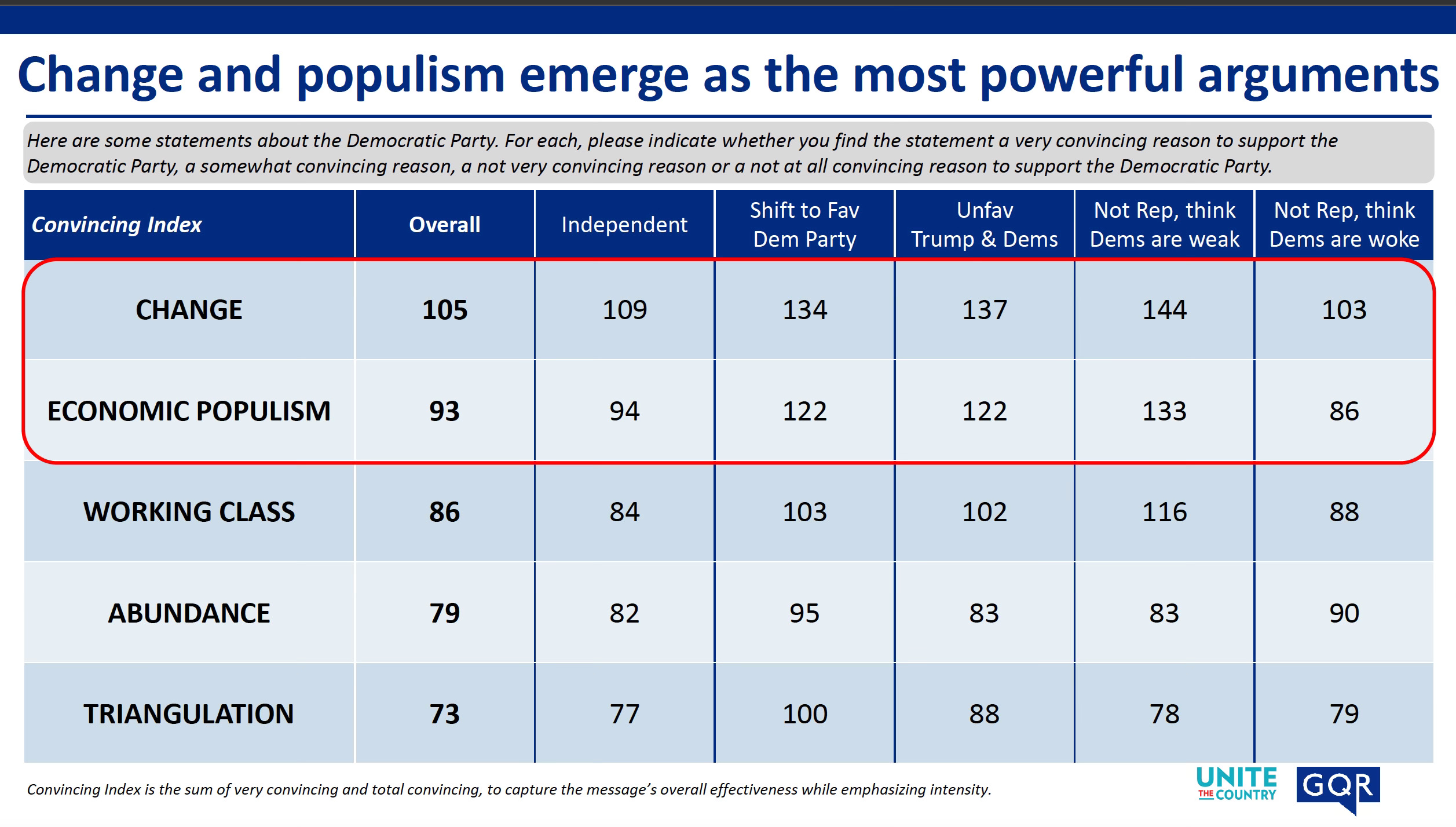 Change and populism emerge as the most powerful arguments

Here are some statements about the Democratic Party. For each, please indicate whether you find the statement a very convincing reason to support the Democratic Party, a somewhat convincing reason, a not very convincing reason or a not at all convincing reason to support the Democratic Party.

| Convincing Index | Overall | Independent | Shift to Fav Dem Party | Unfav Trump & Dems | Not Rep, think Dems are weak | Not Rep, think Dems are woke |
|---|---|---|---|---|---|---|
| CHANGE | 105 | 109 | 134 | 137 | 144 | 103 |
| ECONOMIC POPULISM | 93 | 94 | 122 | 122 | 133 | 86 |
| WORKING CLASS | 86 | 84 | 103 | 102 | 116 | 88 |
| ABUNDANCE | 79 | 82 | 95 | 83 | 83 | 90 |
| TRIANGULATION | 73 | 77 | 100 | 88 | 78 | 79 |

Convincing Index is the sum of very convincing and total convincing, to capture the message's overall effectiveness while emphasizing intensity.

UNITE THE COUNTRY

GQR